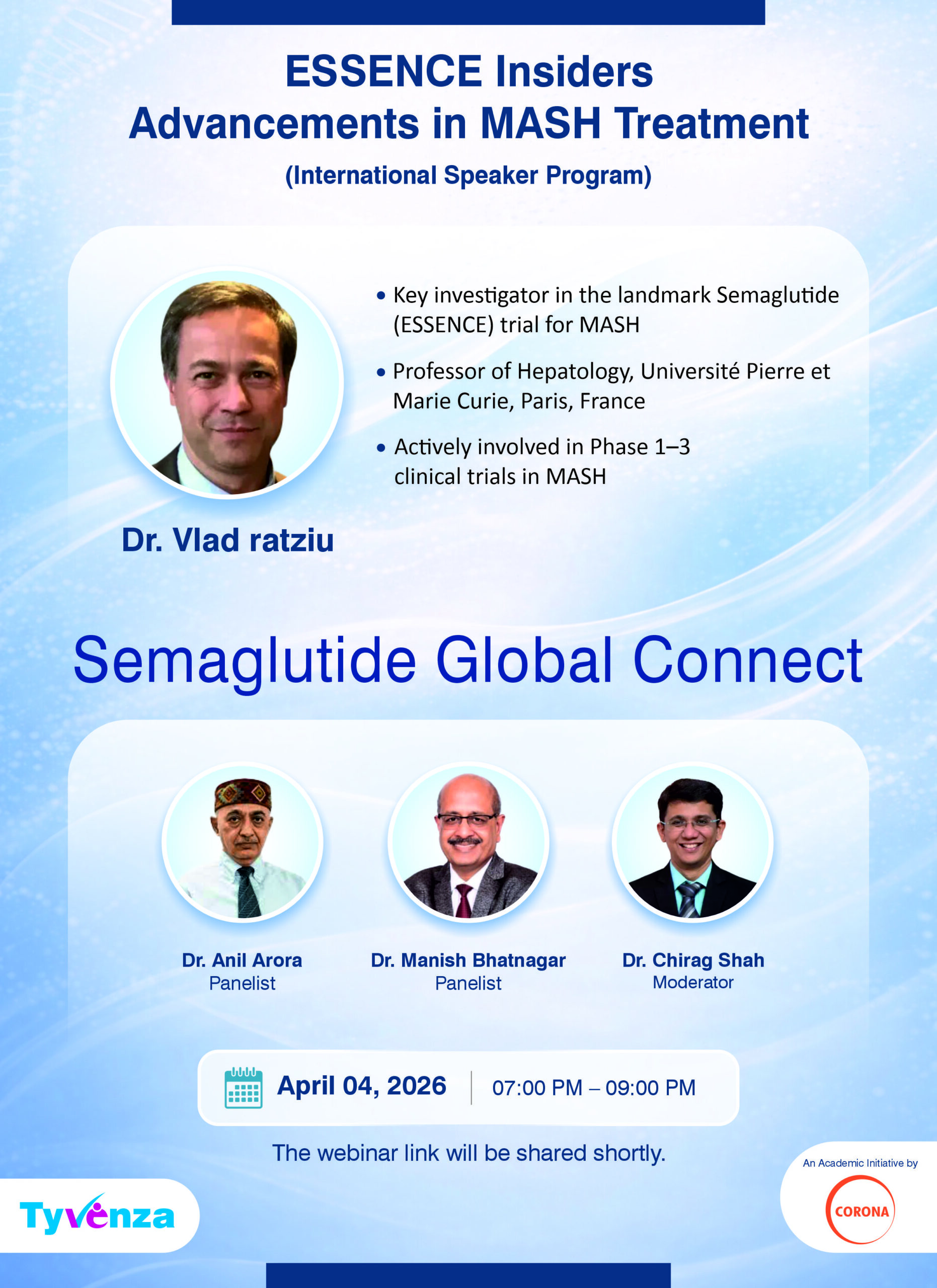 ESSENCE Insiders
Advancements in MASH Treatment
(International Speaker Program)

• Key investigator in the landmark Semaglutide (ESSENCE) trial for MASH

• Professor of Hepatology, Université Pierre et Marie Curie, Paris, France

• Actively involved in Phase 1–3 clinical trials in MASH

Dr. Vlad ratziu

Semaglutide Global Connect

Dr. Anil Arora
Panelist

Dr. Manish Bhatnagar
Panelist

Dr. Chirag Shah
Moderator

April 04, 2026 | 07:00 PM – 09:00 PM

The webinar link will be shared shortly.

Tyvenza

An Academic Initiative by
CORONA